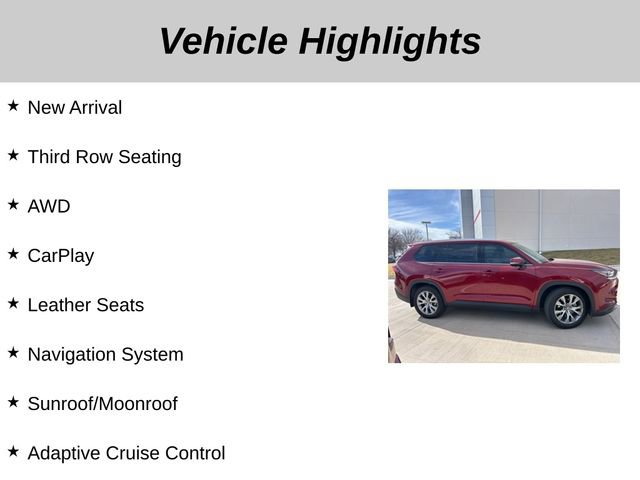 Vehicle Highlights

★ New Arrival

★ Third Row Seating

★ AWD

★ CarPlay

★ Leather Seats

★ Navigation System

★ Sunroof/Moonroof

★ Adaptive Cruise Control